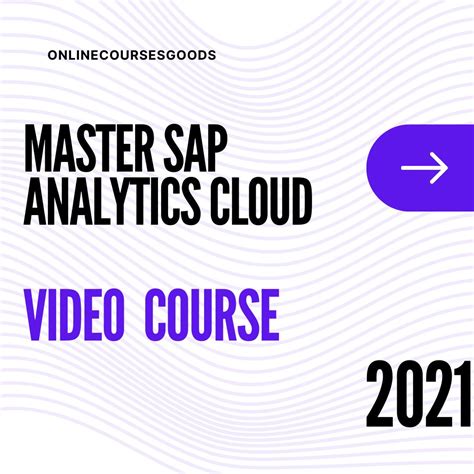 ONLINECOURSESGOODS

MASTER SAP ANALYTICS CLOUD

VIDEO COURSE

2021